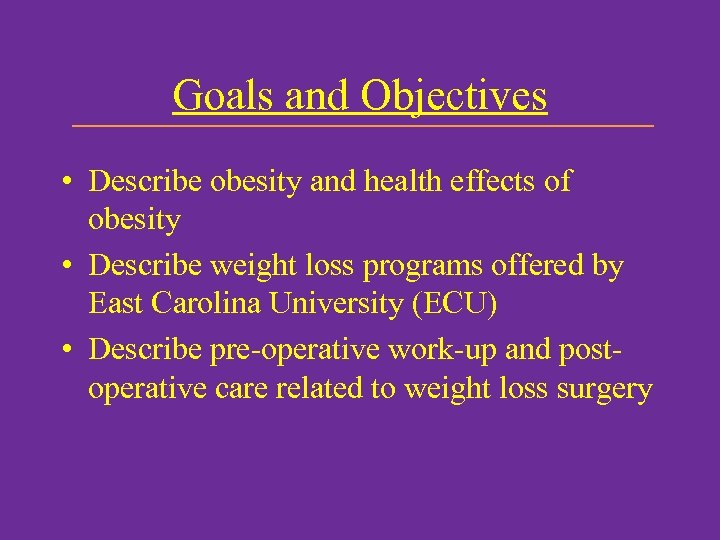 Goals and Objectives

• Describe obesity and health effects of obesity
• Describe weight loss programs offered by East Carolina University (ECU)
• Describe pre-operative work-up and post-operative care related to weight loss surgery